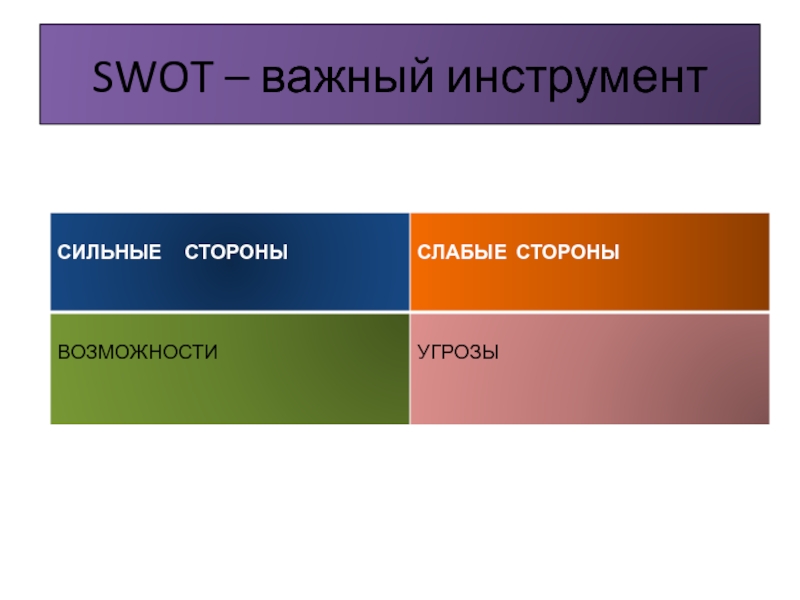 SWOT – важный инструмент

| СИЛЬНЫЕ СТОРОНЫ | СЛАБЫЕ СТОРОНЫ |
|---|---|
| ВОЗМОЖНОСТИ | УГРОЗЫ |